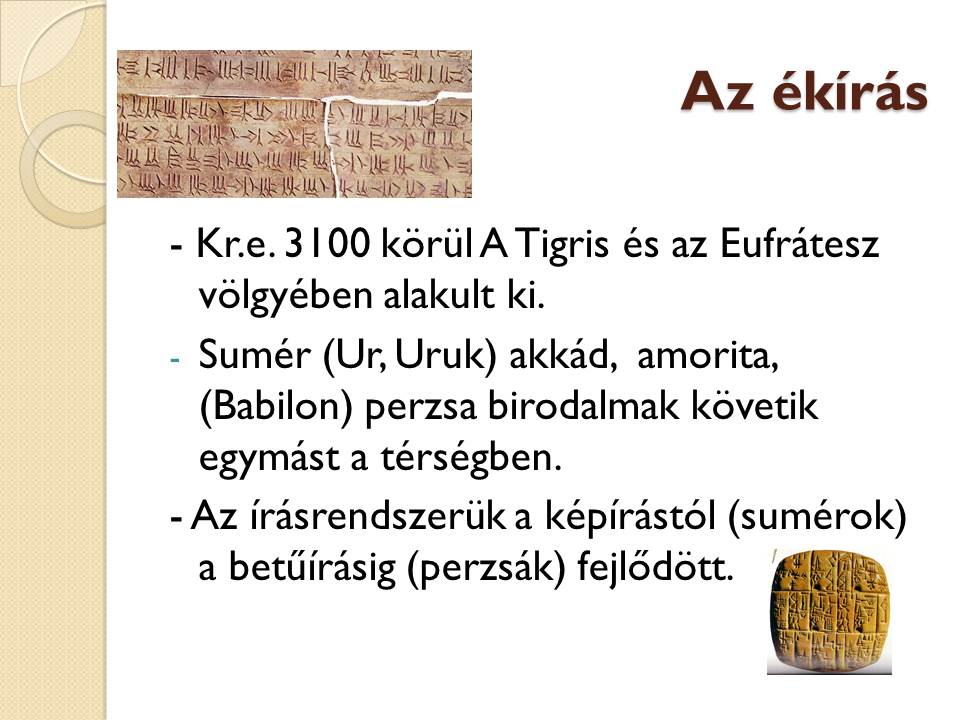 Az ékírás

- Kr.e. 3100 körül A Tigris és az Eufrátesz völgyében alakult ki.

- Sumér (Ur, Uruk) akkád, amorita, (Babilon) perzsa birodalmak követik egymást a térségben.

- Az írásrendszerük a képírástól (sumérok) a betűírásig (perzsák) fejlődött.